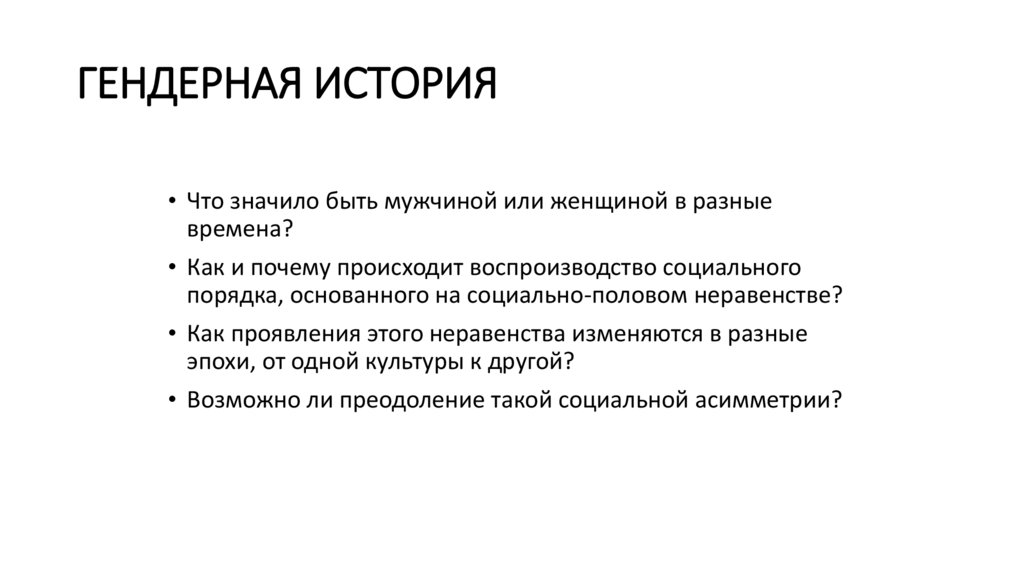 ГЕНДЕРНАЯ ИСТОРИЯ

• Что значило быть мужчиной или женщиной в разные времена?

• Как и почему происходит воспроизводство социального порядка, основанного на социально-половом неравенстве?

• Как проявления этого неравенства изменяются в разные эпохи, от одной культуры к другой?

• Возможно ли преодоление такой социальной асимметрии?